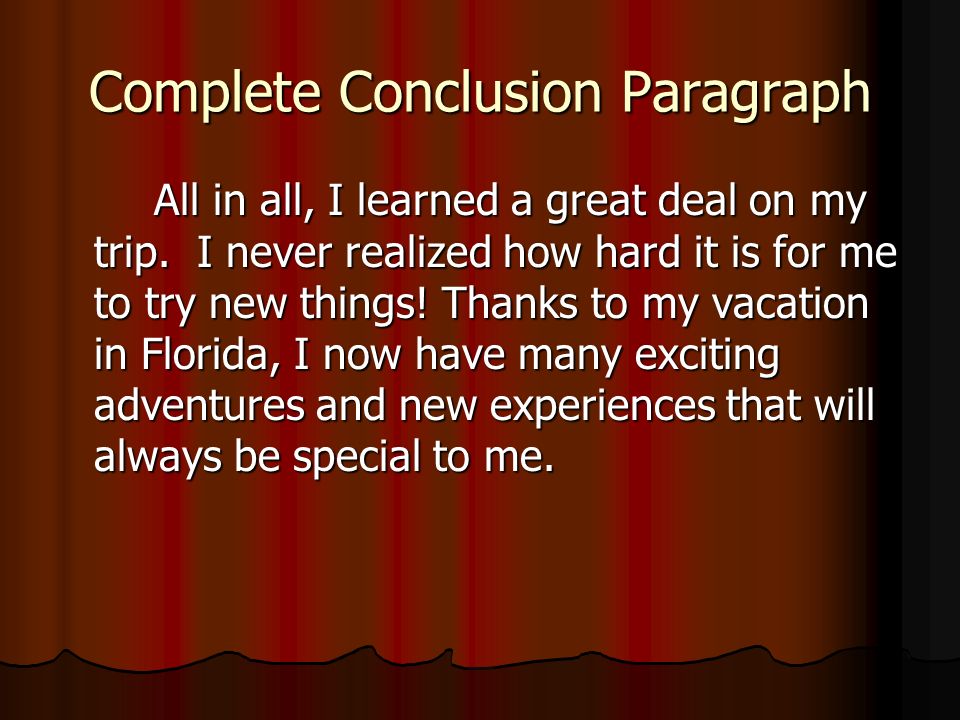 Complete Conclusion Paragraph

All in all, I learned a great deal on my trip. I never realized how hard it is for me to try new things! Thanks to my vacation in Florida, I now have many exciting adventures and new experiences that will always be special to me.